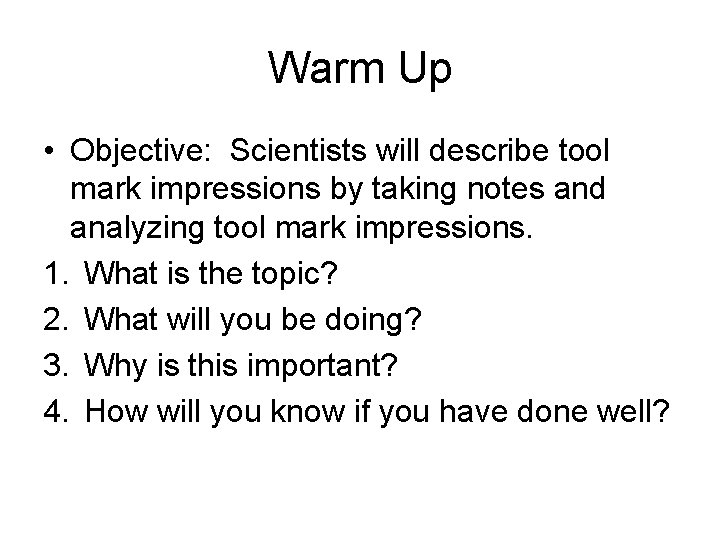 Warm Up

• Objective: Scientists will describe tool mark impressions by taking notes and analyzing tool mark impressions.

1. What is the topic?
2. What will you be doing?
3. Why is this important?
4. How will you know if you have done well?